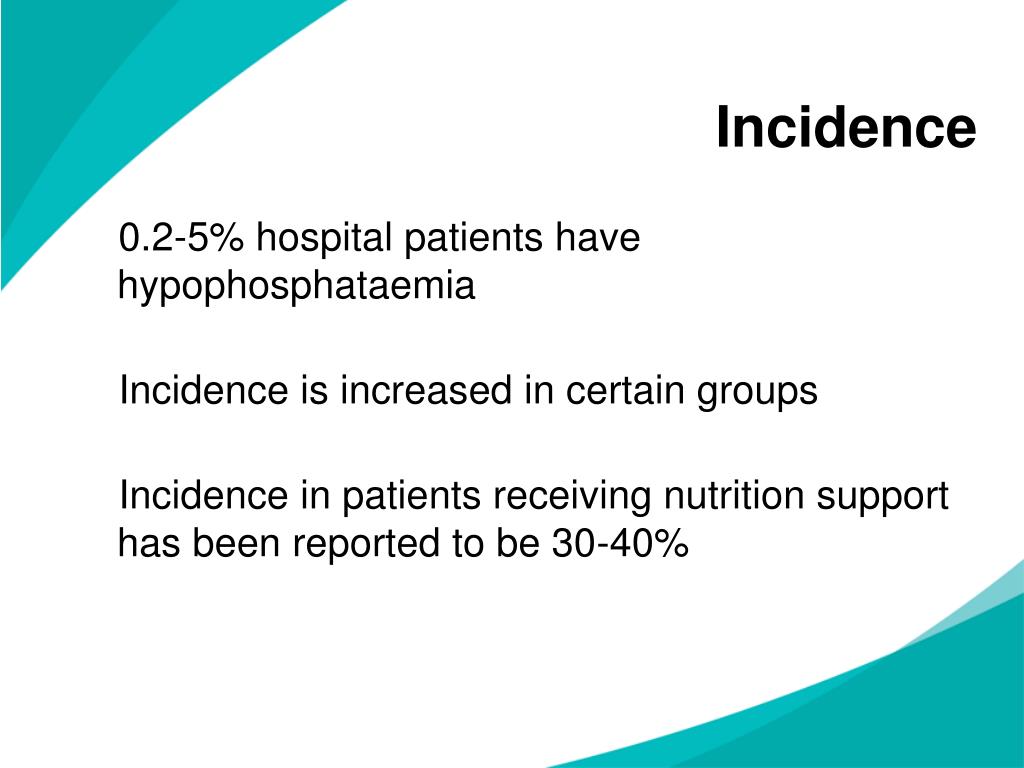 Incidence

0.2-5% hospital patients have hypophosphataemia

Incidence is increased in certain groups

Incidence in patients receiving nutrition support has been reported to be 30-40%